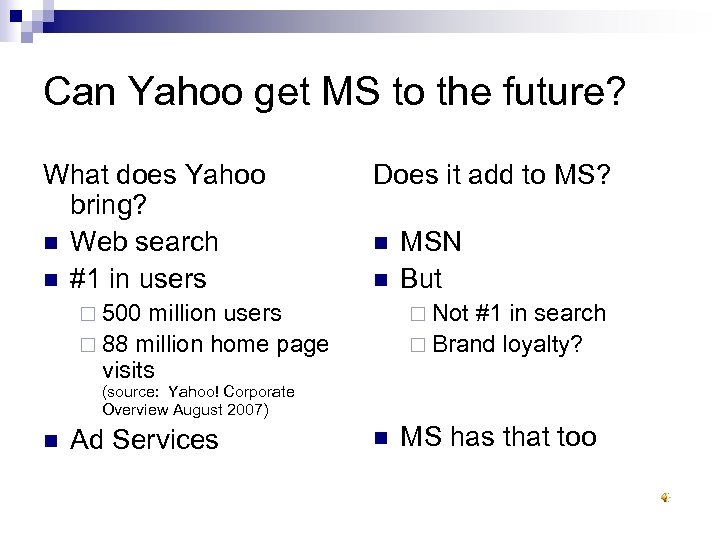 Can Yahoo get MS to the future?

What does Yahoo bring?
- Web search
- #1 in users
  - 500 million users
  - 88 million home page visits
(source: Yahoo! Corporate Overview August 2007)
- Ad Services

Does it add to MS?
- MSN
- But
  - Not #1 in search
  - Brand loyalty?
- MS has that too